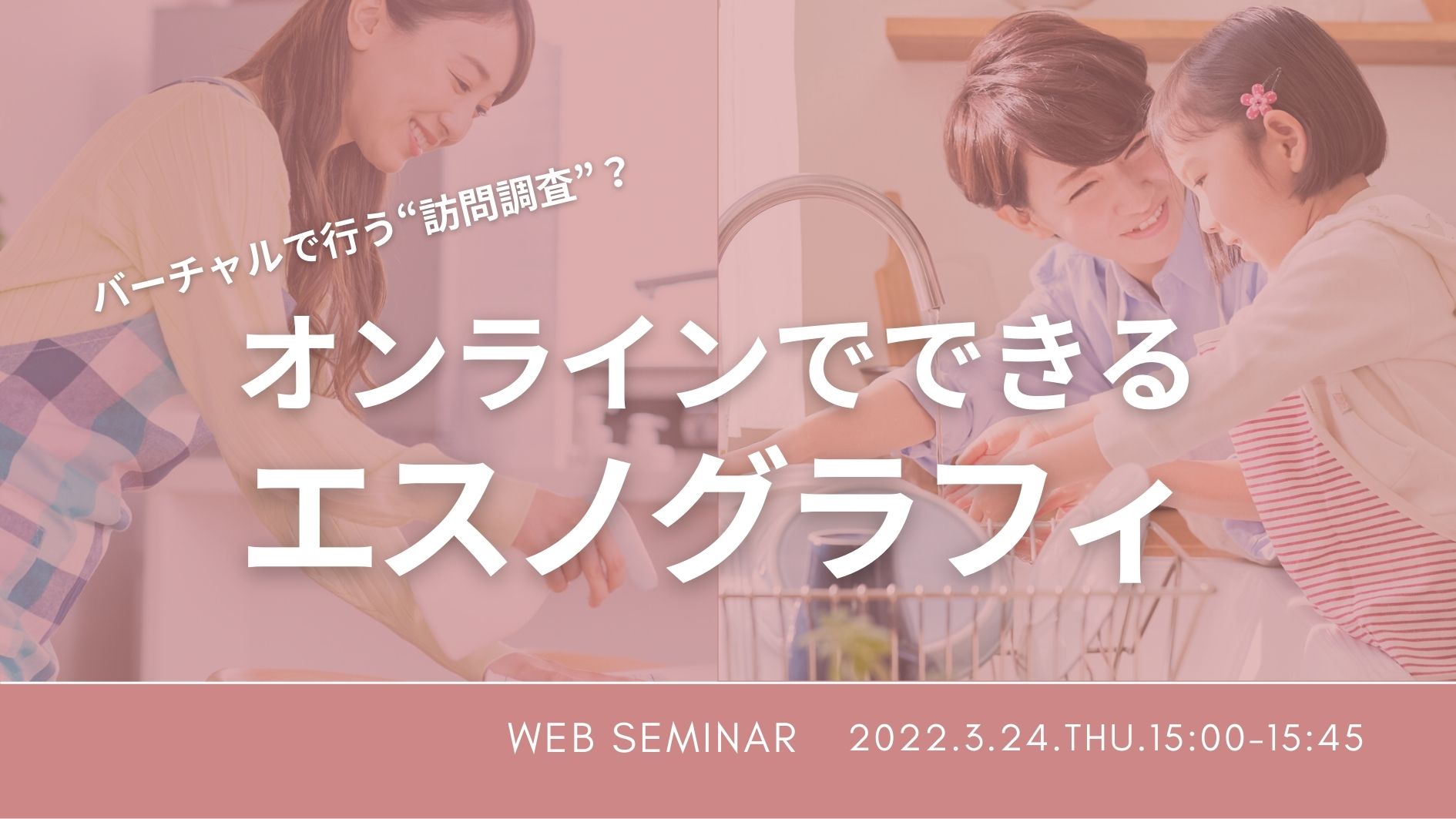 バーチャルで行う“訪問調査”？

オンラインでできる
エスノグラフィ

WEB SEMINAR 2022.3.24.THU.15:00-15:45